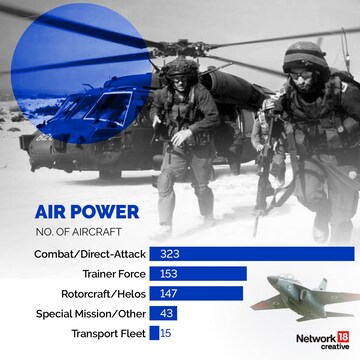 AIR POWER

NO. OF AIRCRAFT

Combat/Direct-Attack 323
Trainer Force 153
Rotorcraft/Helos 147
Special Mission/Other 43
Transport Fleet 15

Network 18 creative